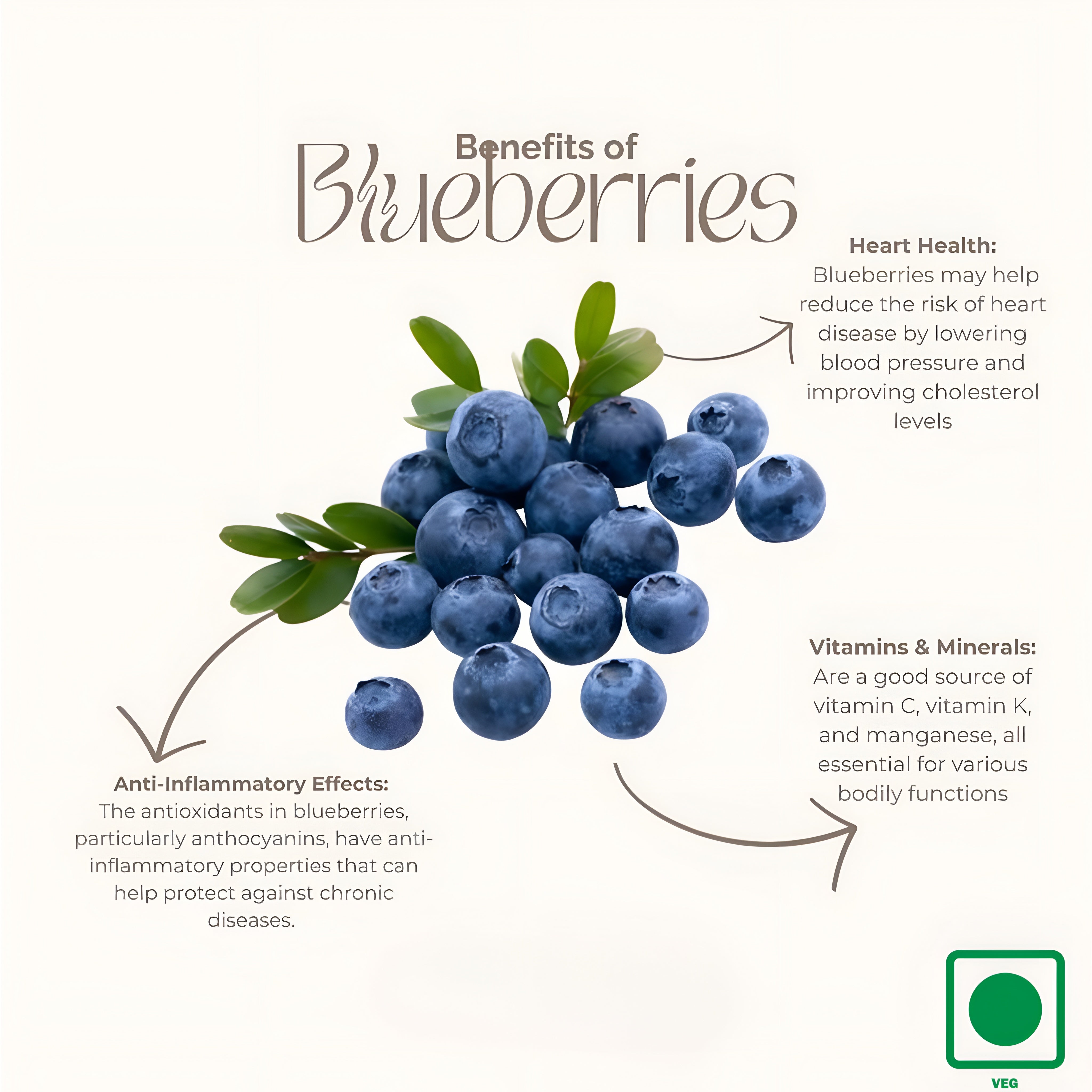 Benefits of
Blueberries

Heart Health:
Blueberries may help reduce the risk of heart disease by lowering blood pressure and improving cholesterol levels

Vitamins & Minerals:
Are a good source of vitamin C, vitamin K, and manganese, all essential for various bodily functions

Anti-Inflammatory Effects:
The antioxidants in blueberries, particularly anthocyanins, have anti-inflammatory properties that can help protect against chronic diseases.

VEG